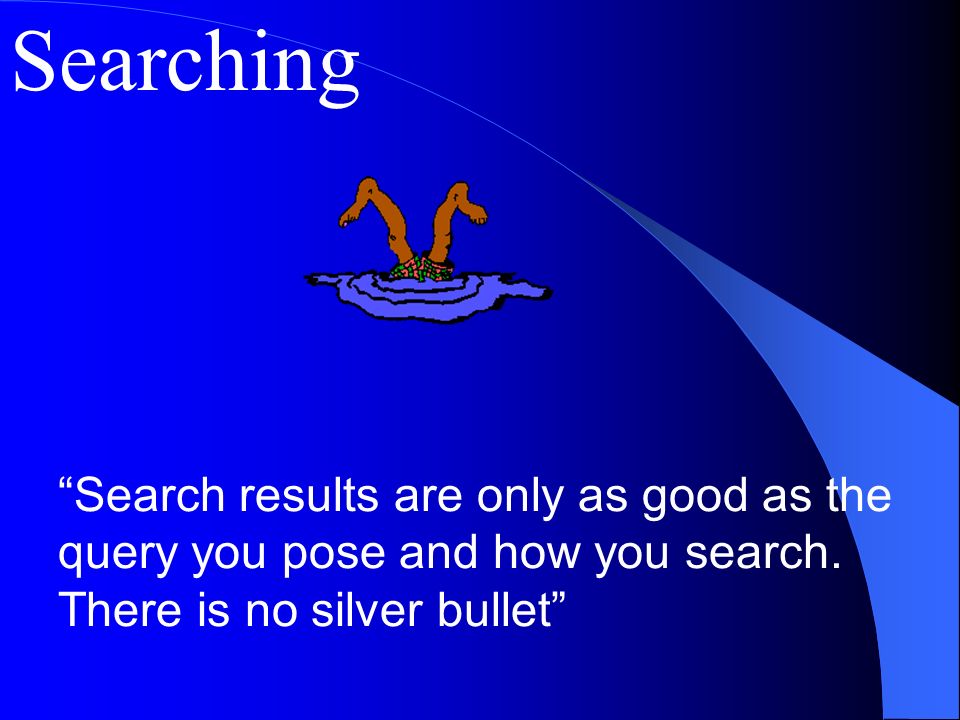 Searching

“Search results are only as good as the query you pose and how you search. There is no silver bullet”